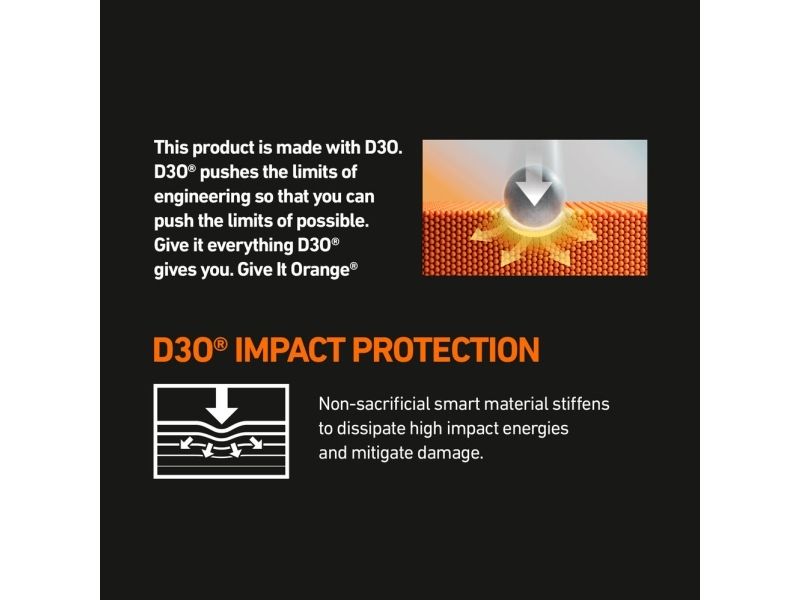 This product is made with D3O. D3O® pushes the limits of engineering so that you can push the limits of possible. Give it everything D3O® gives you. Give It Orange®

D3O® IMPACT PROTECTION

Non-sacrificial smart material stiffens to dissipate high impact energies and mitigate damage.